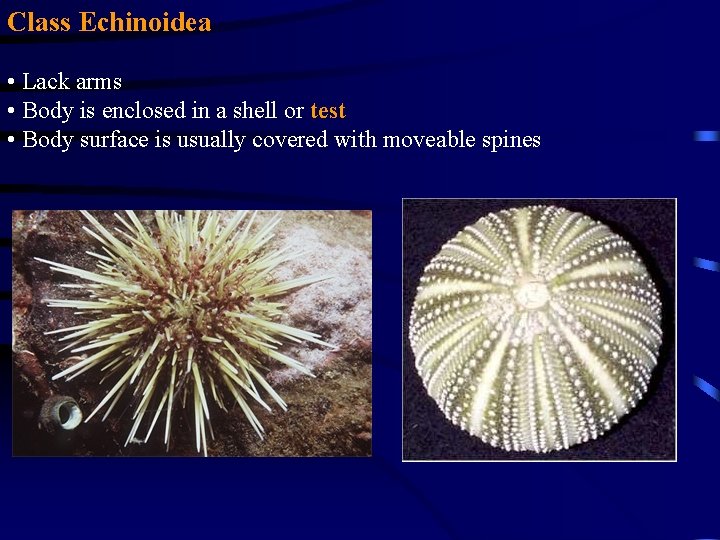 Class Echinoidea

• Lack arms
• Body is enclosed in a shell or test
• Body surface is usually covered with moveable spines